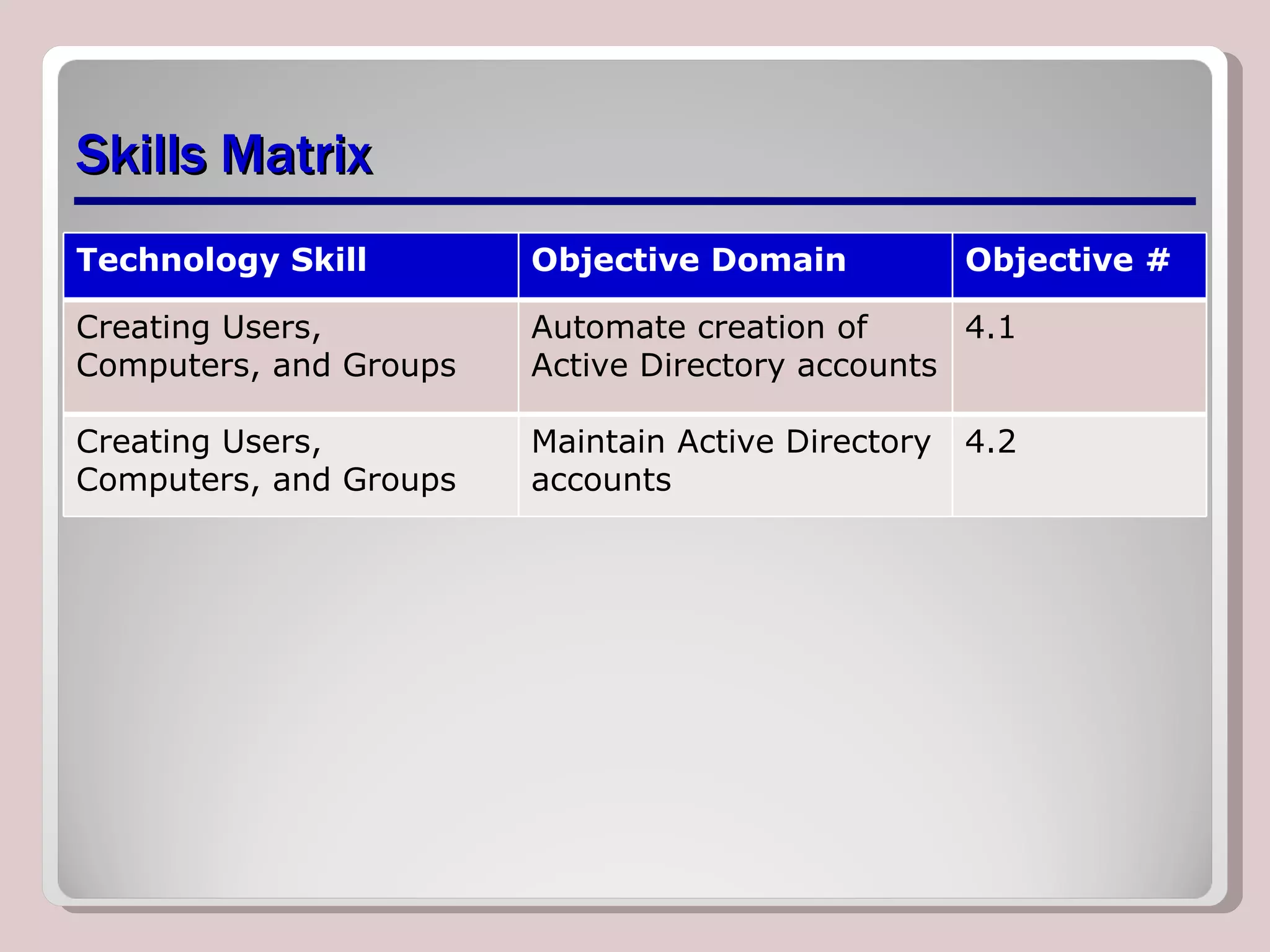 Skills Matrix

| Technology Skill | Objective Domain | Objective # |
|---|---|---|
| Creating Users, Computers, and Groups | Automate creation of Active Directory accounts | 4.1 |
| Creating Users, Computers, and Groups | Maintain Active Directory accounts | 4.2 |